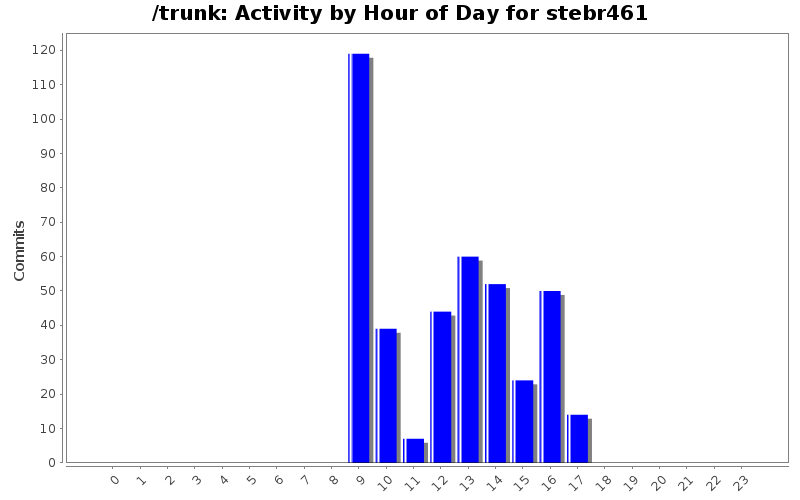 /trunk: Activity by Hour of Day for stebr461

Commits

120
110
100
90
80
70
60
50
40
30
20
10
0

0 1 2 3 4 5 6 7 8 9 10 11 12 13 14 15 16 17 18 19 20 21 22 23